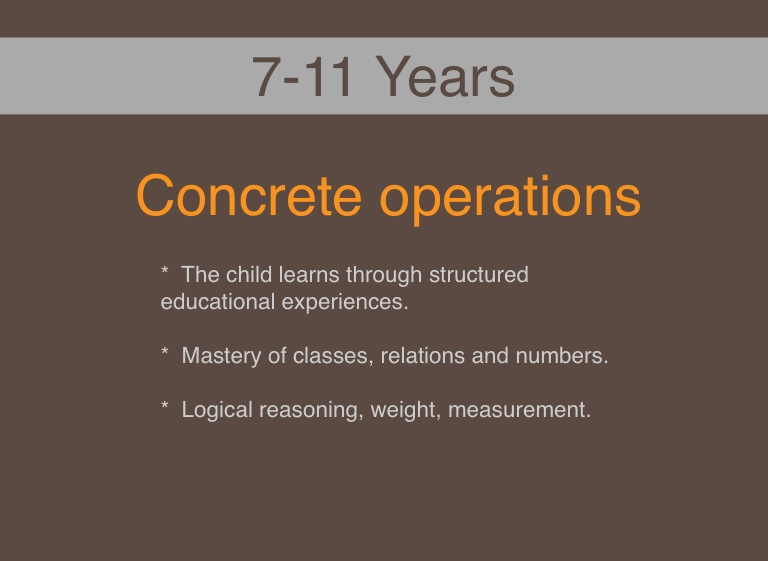 7-11 Years

Concrete operations

* The child learns through structured educational experiences.

* Mastery of classes, relations and numbers.

* Logical reasoning, weight, measurement.